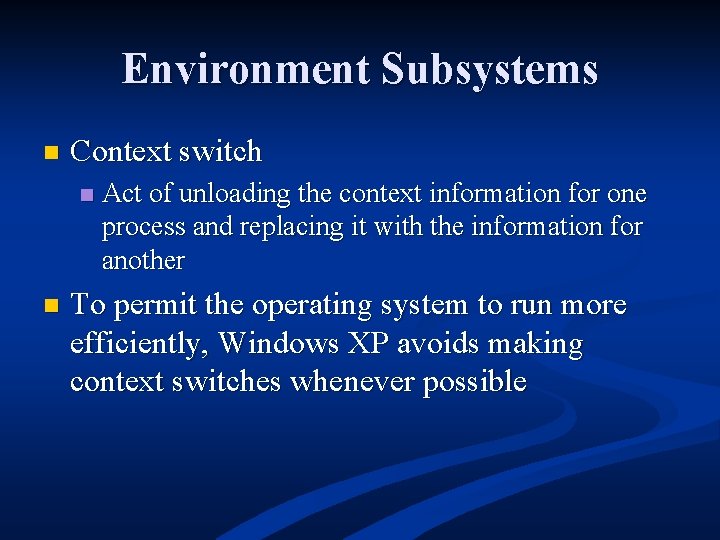 Environment Subsystems

Context switch

Act of unloading the context information for one process and replacing it with the information for another

To permit the operating system to run more efficiently, Windows XP avoids making context switches whenever possible